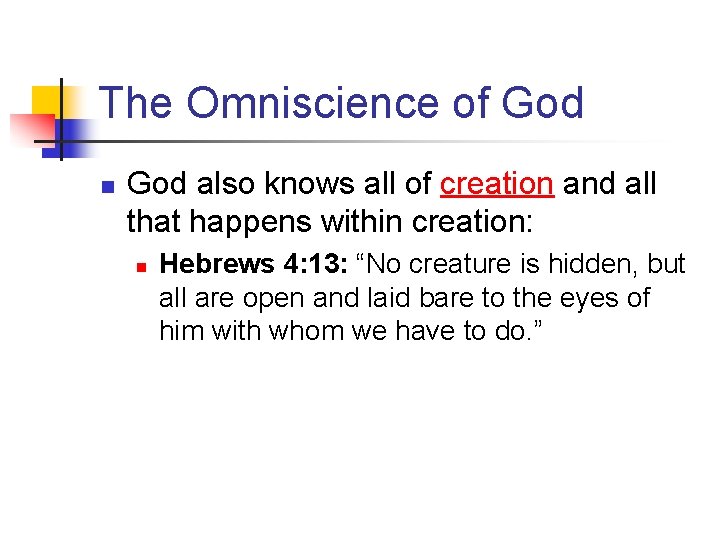 The Omniscience of God

God also knows all of creation and all that happens within creation:

Hebrews 4:13: “No creature is hidden, but all are open and laid bare to the eyes of him with whom we have to do.”